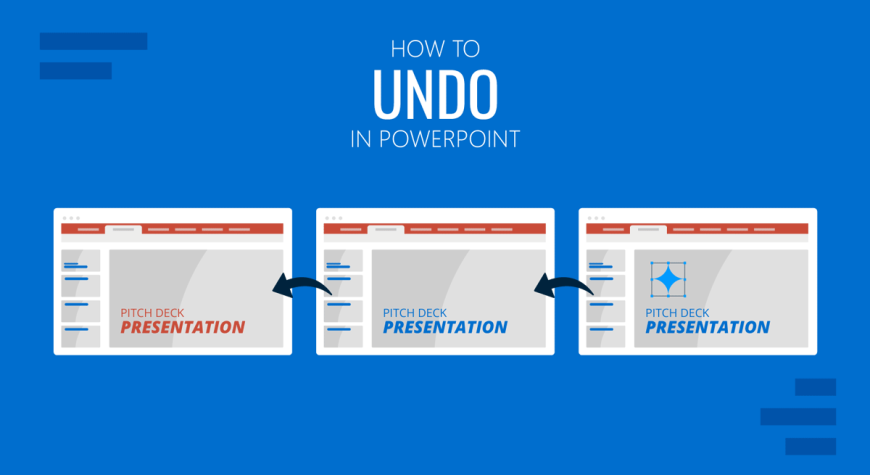 HOW TO
UNDO
IN POWERPOINT

PITCH DECK
PRESENTATION

PITCH DECK
PRESENTATION

PITCH DECK
PRESENTATION